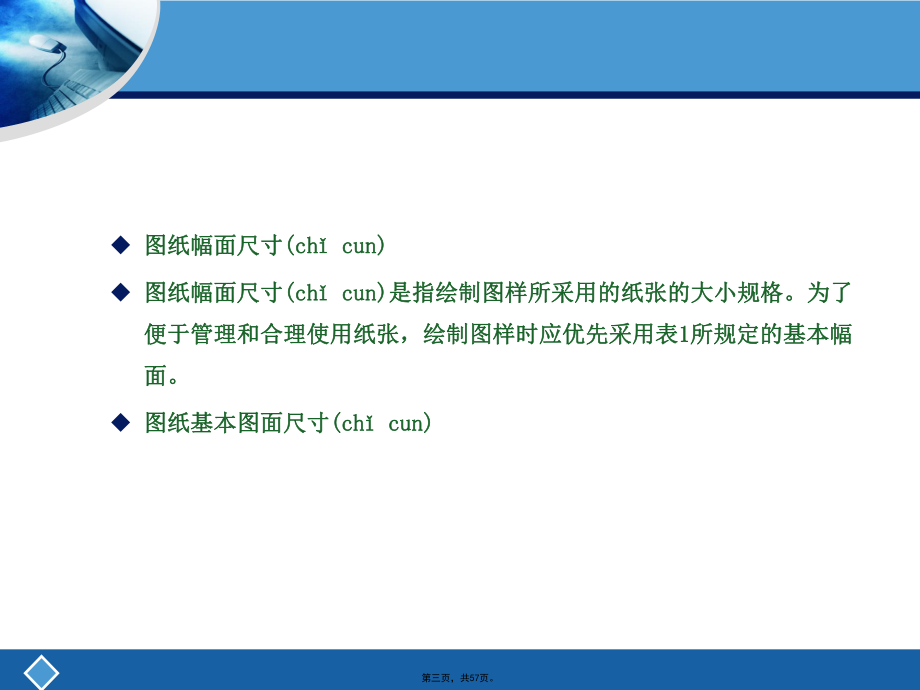 ◆ 图纸幅面尺寸(chǐ cun)

◆ 图纸幅面尺寸(chǐ cun)是指绘制图样所采用的纸张的大小规格。为了便于管理和合理使用纸张，绘制图样时应优先采用表1所规定的基本幅面。

◆ 图纸基本图面尺寸(chǐ cun)

第三页，共57页。